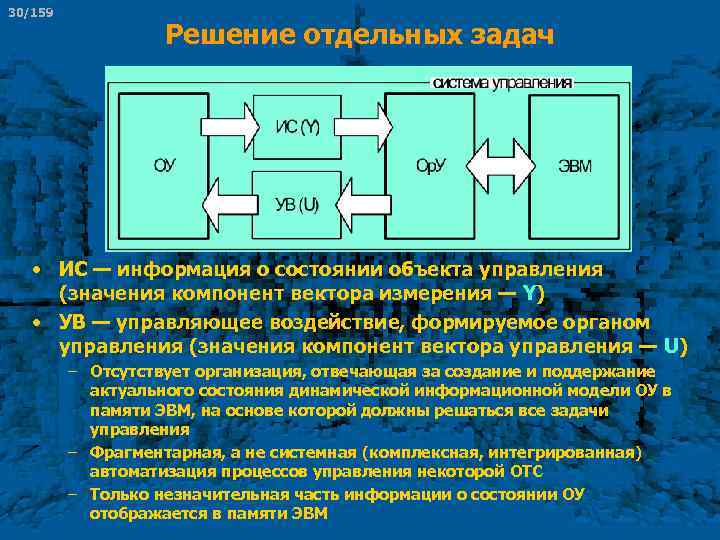 30/159

Решение отдельных задач

система управления

ОУ

ИС (Y)

УВ (U)

ОрУ

ЭВМ

• ИС — информация о состоянии объекта управления (значения компонент вектора измерения — Y)
• УВ — управляющее воздействие, формируемое органом управления (значения компонент вектора управления — U)
– Отсутствует организация, отвечающая за создание и поддержание актуального состояния динамической информационной модели ОУ в памяти ЭВМ, на основе которой должны решаться все задачи управления
– Фрагментарная, а не системная (комплексная, интегрированная) автоматизация процессов управления некоторой ОТС
– Только незначительная часть информации о состоянии ОУ отображается в памяти ЭВМ